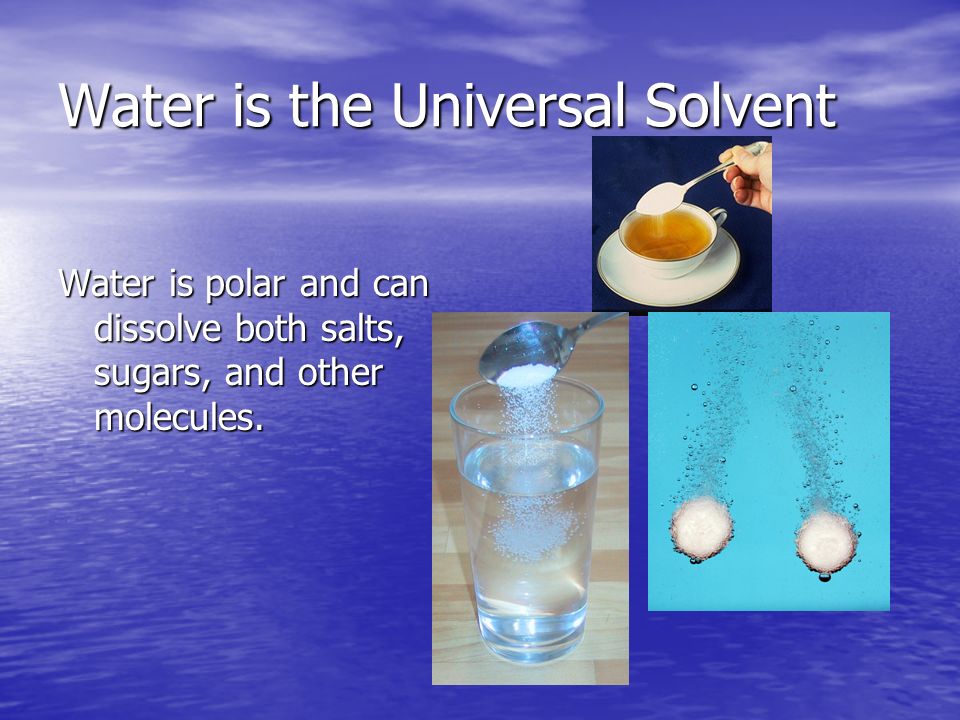 Water is the Universal Solvent

Water is polar and can dissolve both salts, sugars, and other molecules.